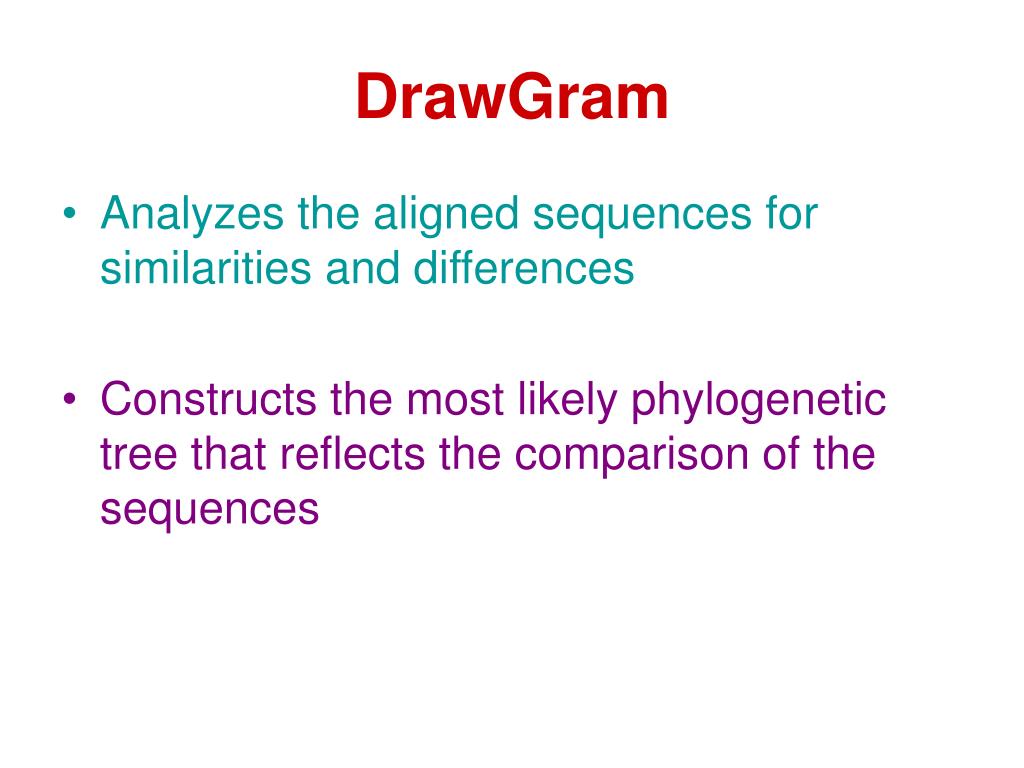 DrawGram

• Analyzes the aligned sequences for similarities and differences

• Constructs the most likely phylogenetic tree that reflects the comparison of the sequences